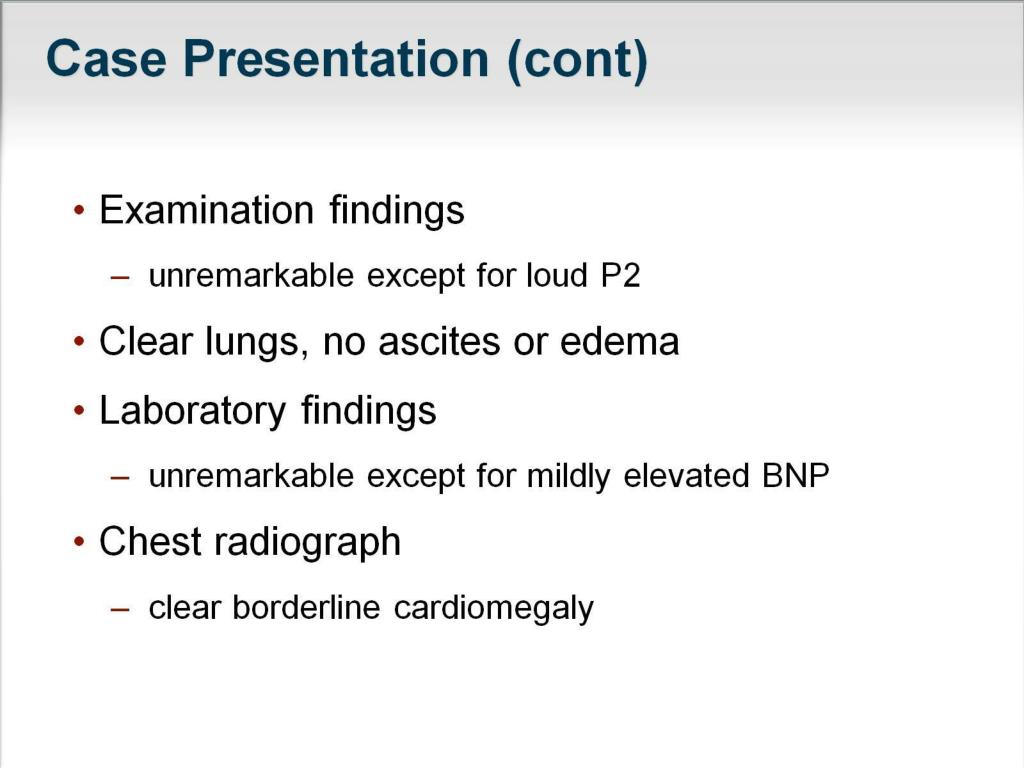 Case Presentation (cont)

• Examination findings

– unremarkable except for loud P2

• Clear lungs, no ascites or edema

• Laboratory findings

– unremarkable except for mildly elevated BNP

• Chest radiograph

– clear borderline cardiomegaly